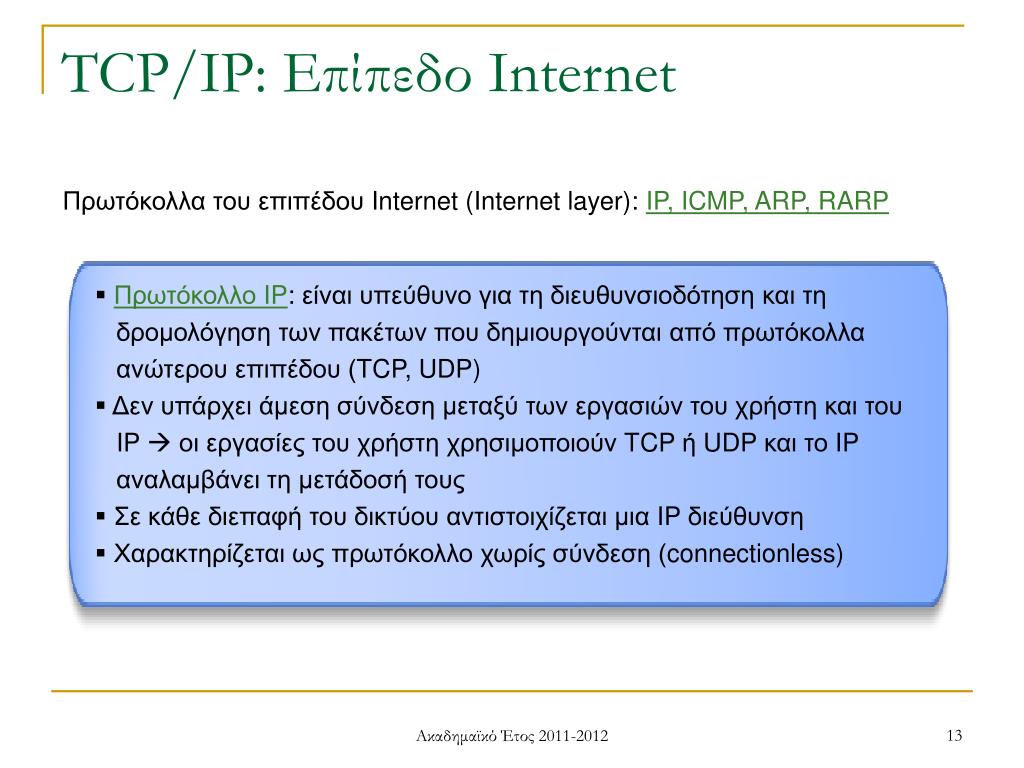 TCP/IP: Επίπεδο Internet

Πρωτόκολλα του επιπέδου Internet (Internet layer): IP, ICMP, ARP, RARP

▪ Πρωτόκολλο IP: είναι υπεύθυνο για τη διευθυνσιοδότηση και τη δρομολόγηση των πακέτων που δημιουργούνται από πρωτόκολλα ανώτερου επιπέδου (TCP, UDP)
▪ Δεν υπάρχει άμεση σύνδεση μεταξύ των εργασιών του χρήστη και του IP → οι εργασίες του χρήστη χρησιμοποιούν TCP ή UDP και το IP αναλαμβάνει τη μετάδοσή τους
▪ Σε κάθε διεπαφή του δικτύου αντιστοιχίζεται μια IP διεύθυνση
▪ Χαρακτηρίζεται ως πρωτόκολλο χωρίς σύνδεση (connectionless)

Ακαδημαϊκό Έτος 2011-2012

13